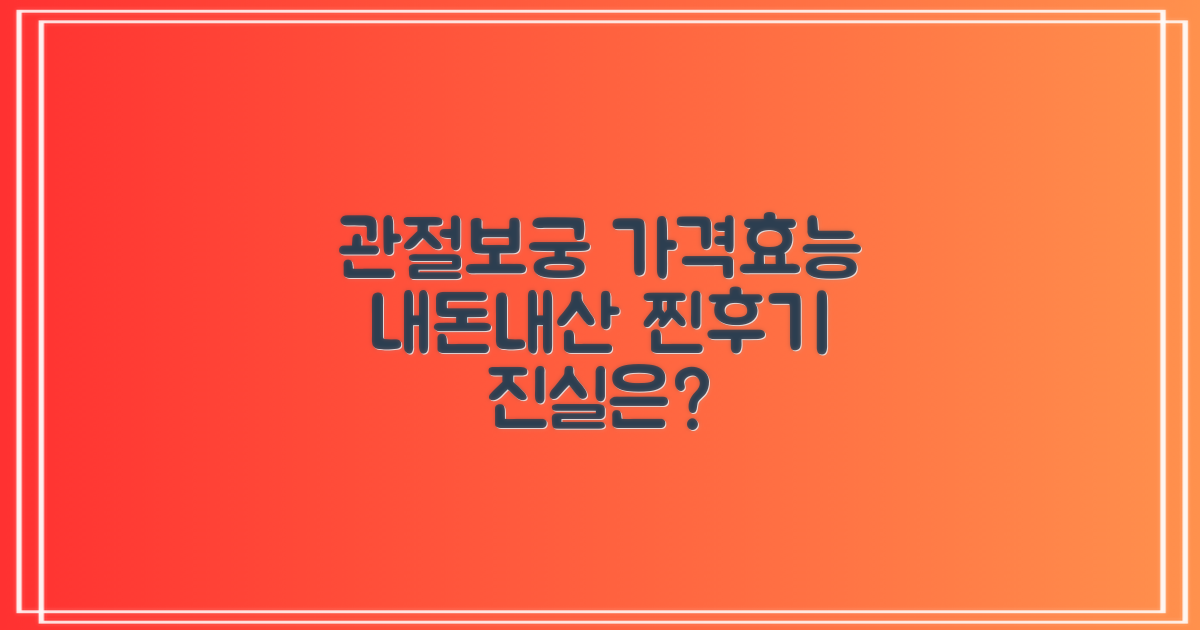 관절보궁 가격효능
내돈내산 찐후기
진실은?